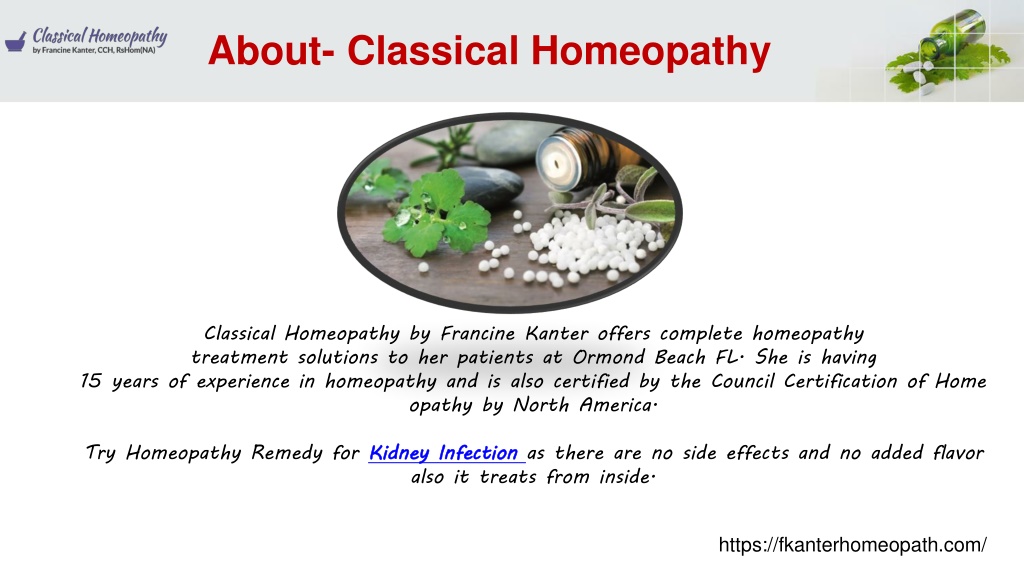 Classical Homeopathy
by Francine Kanter, CCH, RsHom(NA)

About- Classical Homeopathy

Classical Homeopathy by Francine Kanter offers complete homeopathy treatment solutions to her patients at Ormond Beach FL. She is having 15 years of experience in homeopathy and is also certified by the Council Certification of Home opathy by North America.

Try Homeopathy Remedy for Kidney Infection as there are no side effects and no added flavor also it treats from inside.

https://fkanterhomeopath.com/